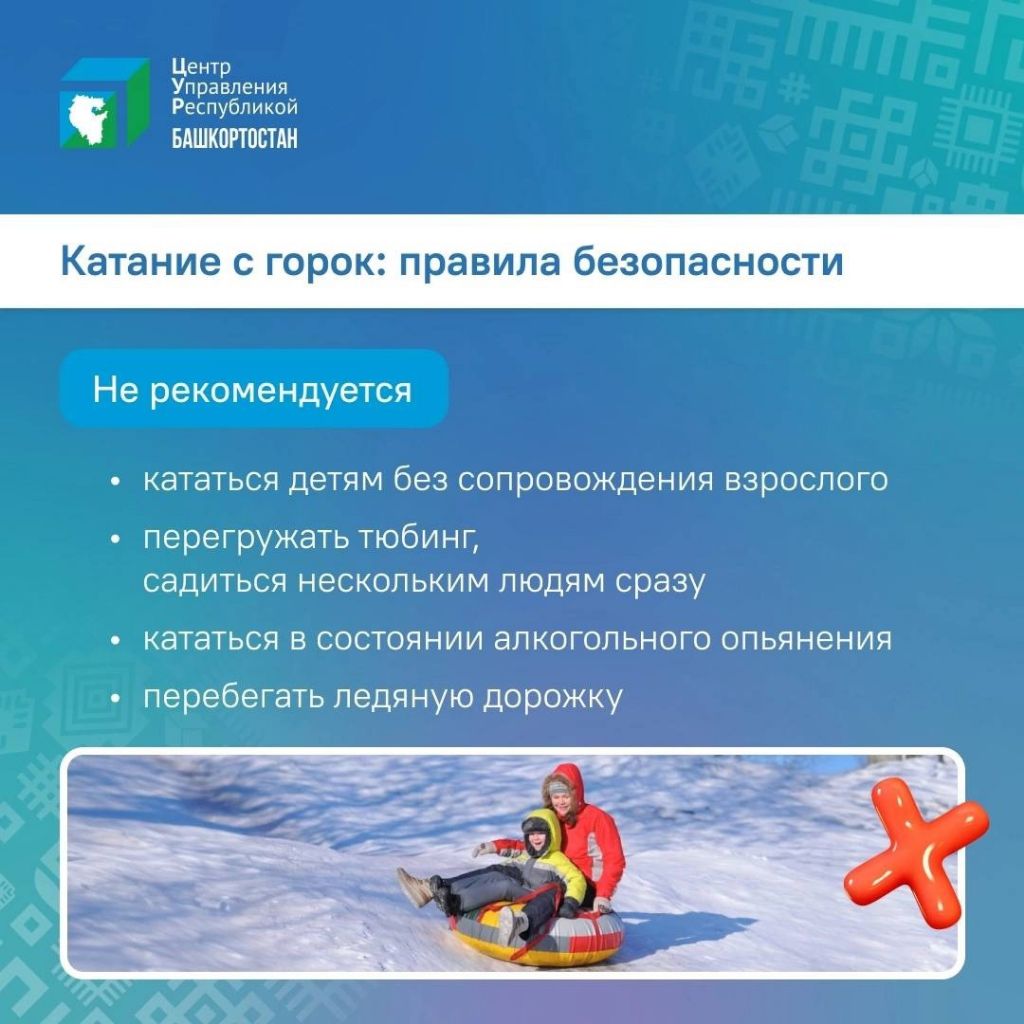 Центр
Управления
Республикой
БАШКОРТОСТАН

Катание с горок: правила безопасности

Не рекомендуется

• кататься детям без сопровождения взрослого
• перегружать тюбинг, садиться нескольким людям сразу
• кататься в состоянии алкогольного опьянения
• перебегать ледяную дорожку